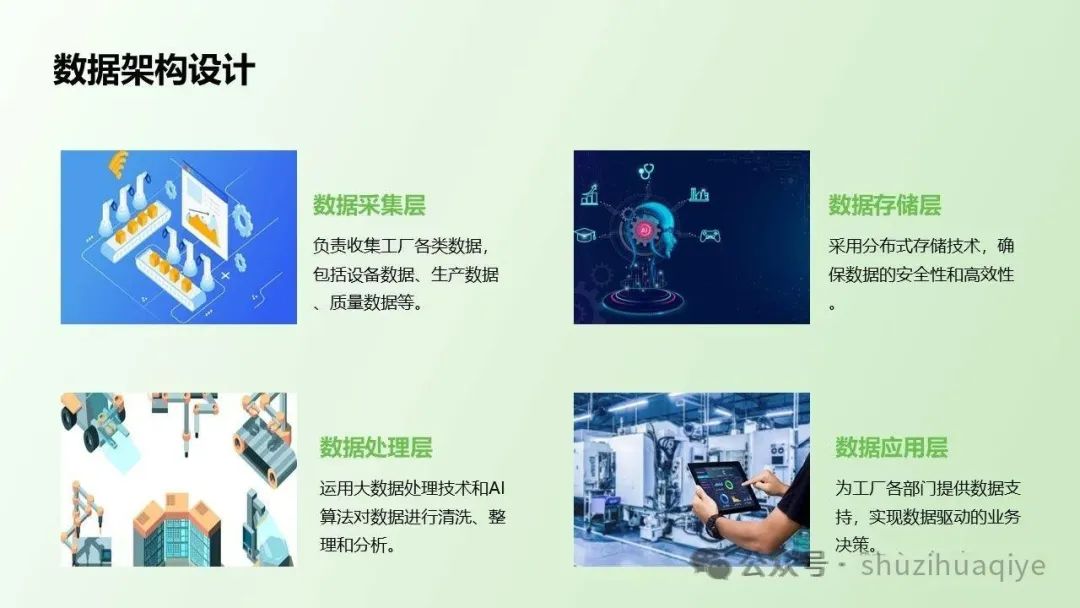 数据架构设计

数据采集层

负责收集工厂各类数据，包括设备数据、生产数据、质量数据等。

数据存储层

采用分布式存储技术，确保数据的安全性和高效性。

数据处理层

运用大数据处理技术和AI算法对数据进行清洗、整理和分析。

数据应用层

为工厂各部门提供数据支持，实现数据驱动的业务决策。

公众号 · shuzihuaqiye